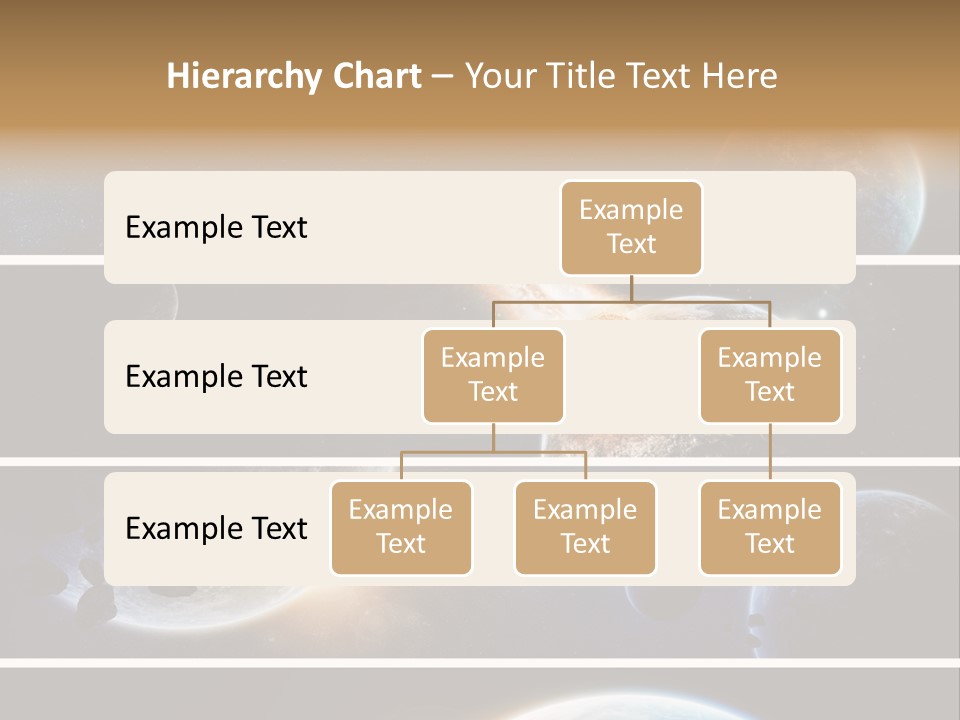 Hierarchy Chart – Your Title Text Here

Example Text

Example Text

Example Text

Example Text

Example Text

Example Text

Example Text

Example Text

Example Text